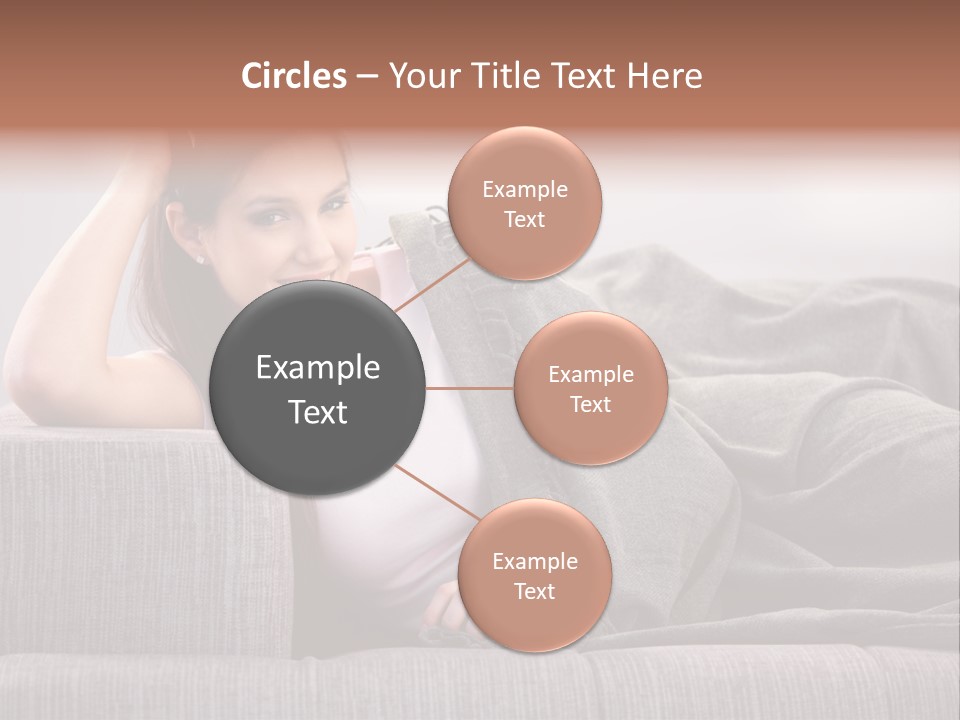 Circles – Your Title Text Here

Example Text

Example Text

Example Text

Example Text